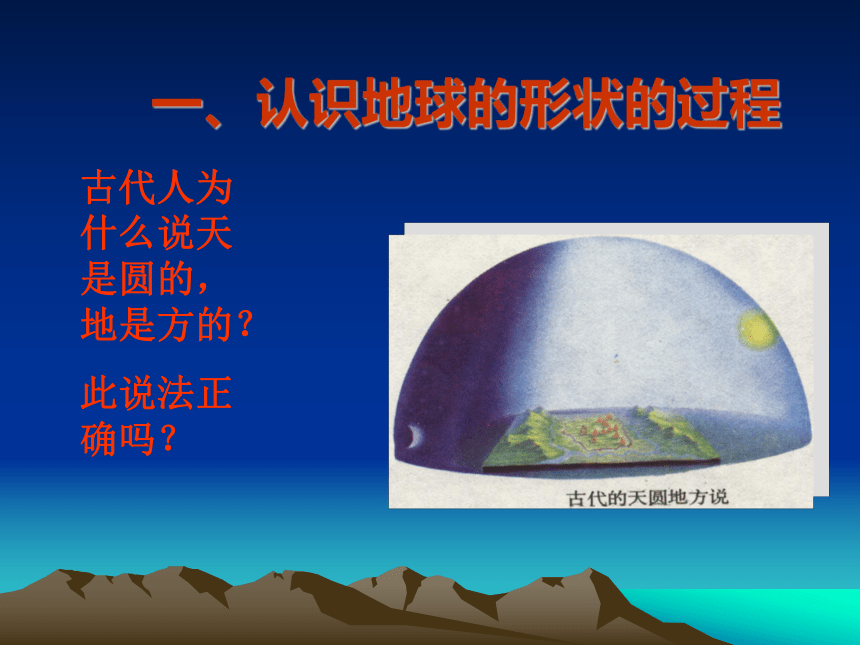 一、认识地球的形状的过程

古代人为什么说天是圆的，地是方的？

此说法正确吗？

古代的天圆地方说